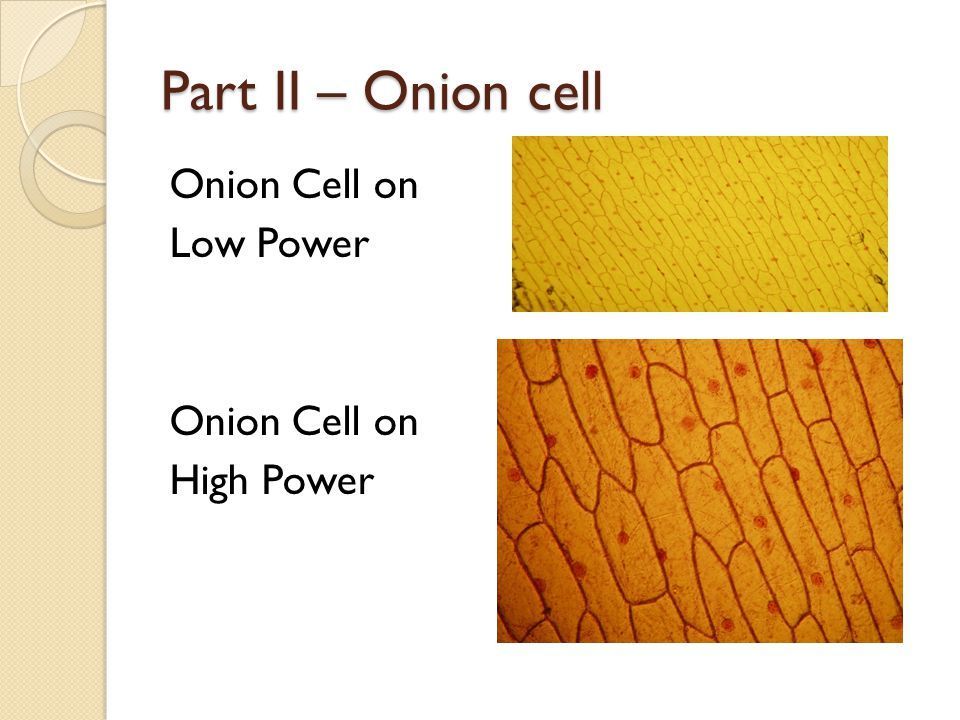 Part II – Onion cell

Onion Cell on Low Power

Onion Cell on High Power